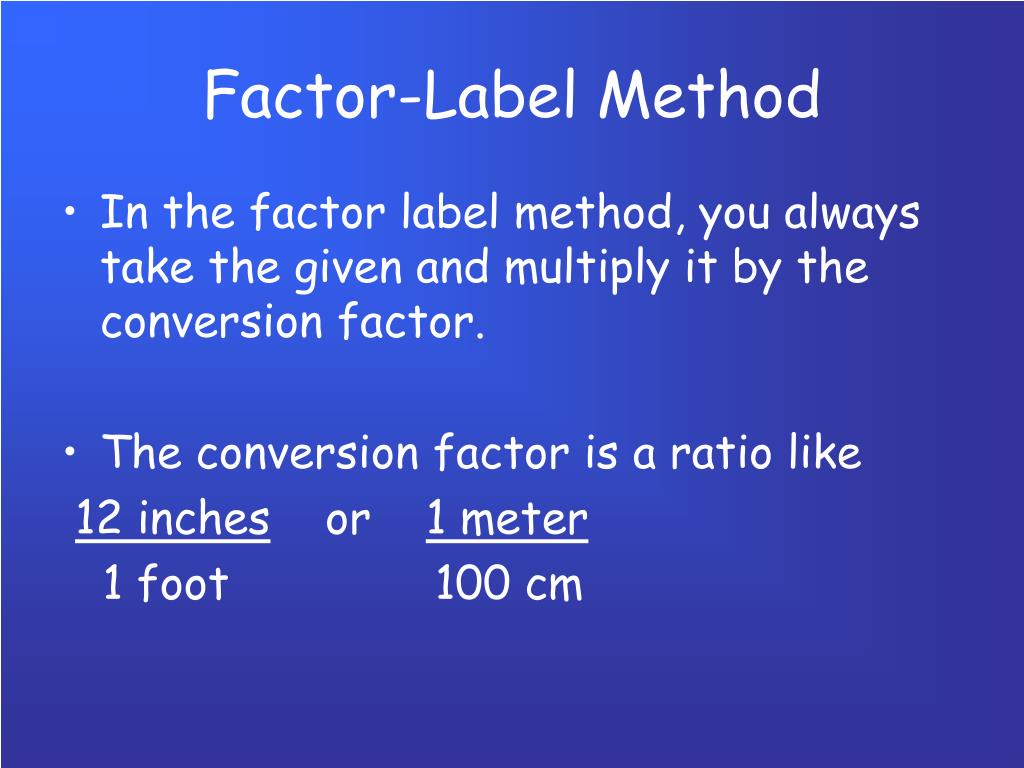 Factor-Label Method

• In the factor label method, you always take the given and multiply it by the conversion factor.

• The conversion factor is a ratio like

$\frac{\text{12 inches}}{\text{1 foot}}$ or $\frac{\text{1 meter}}{\text{100 cm}}$